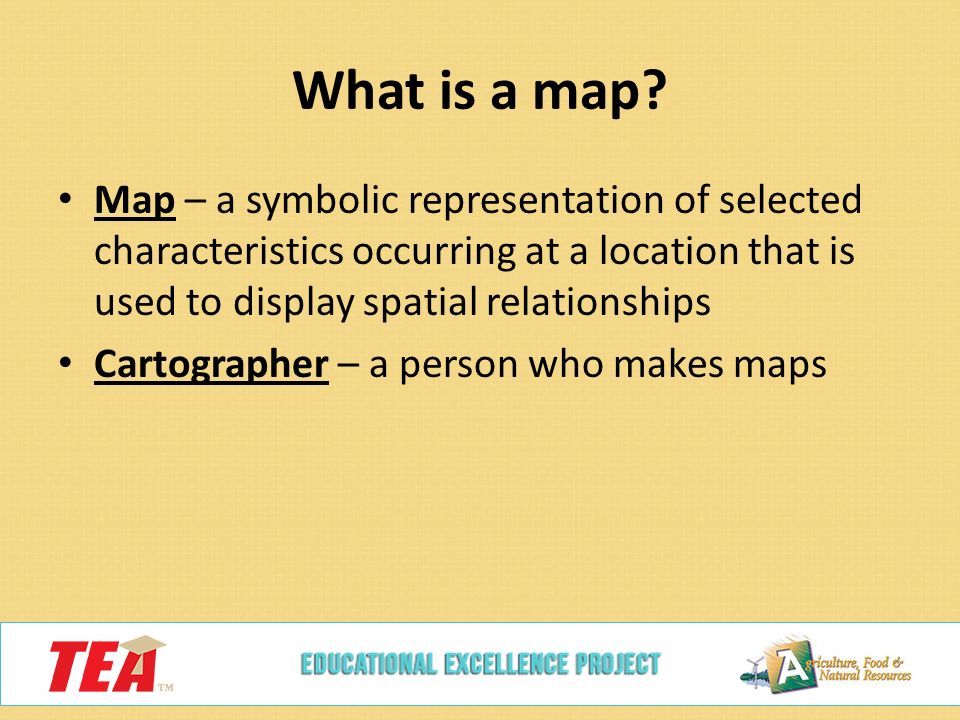 What is a map?

• Map – a symbolic representation of selected characteristics occurring at a location that is used to display spatial relationships

• Cartographer – a person who makes maps

TEA™

EDUCATIONAL EXCELLENCE PROJECT

Agriculture, Food & Natural Resources